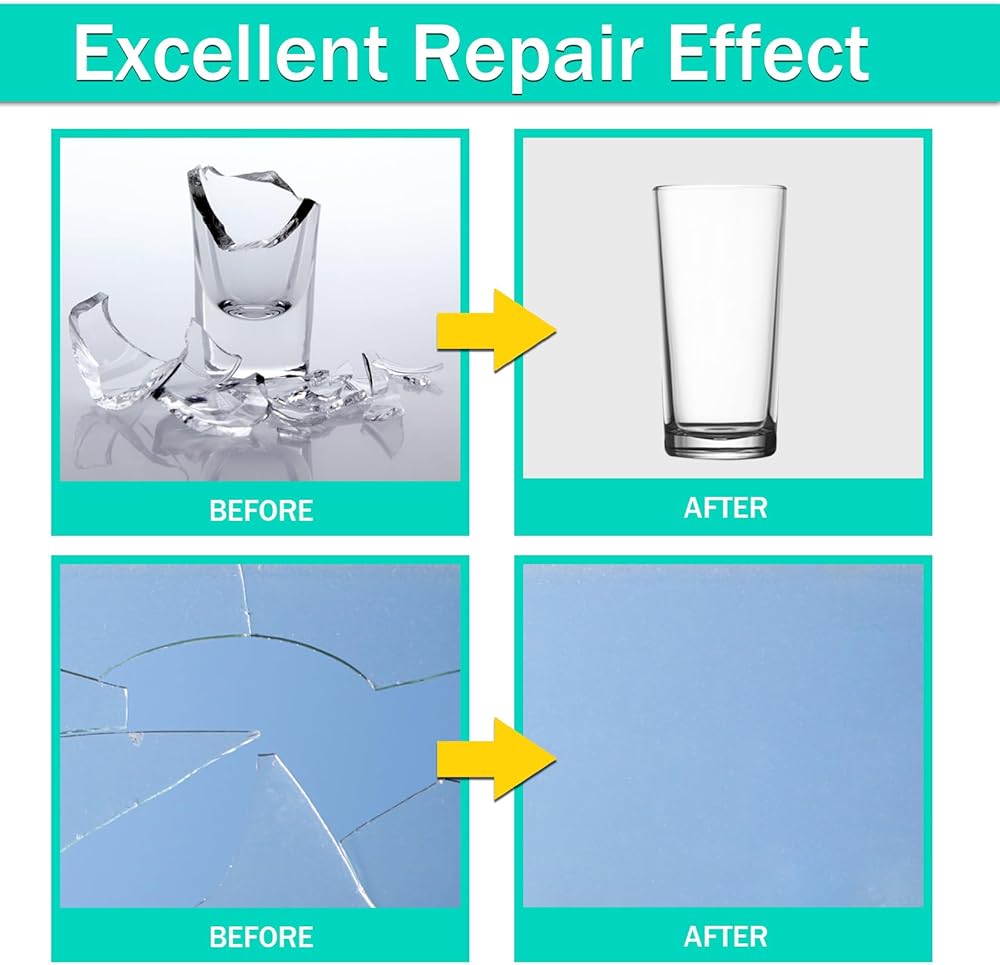 Excellent Repair Effect

BEFORE

AFTER

BEFORE

AFTER